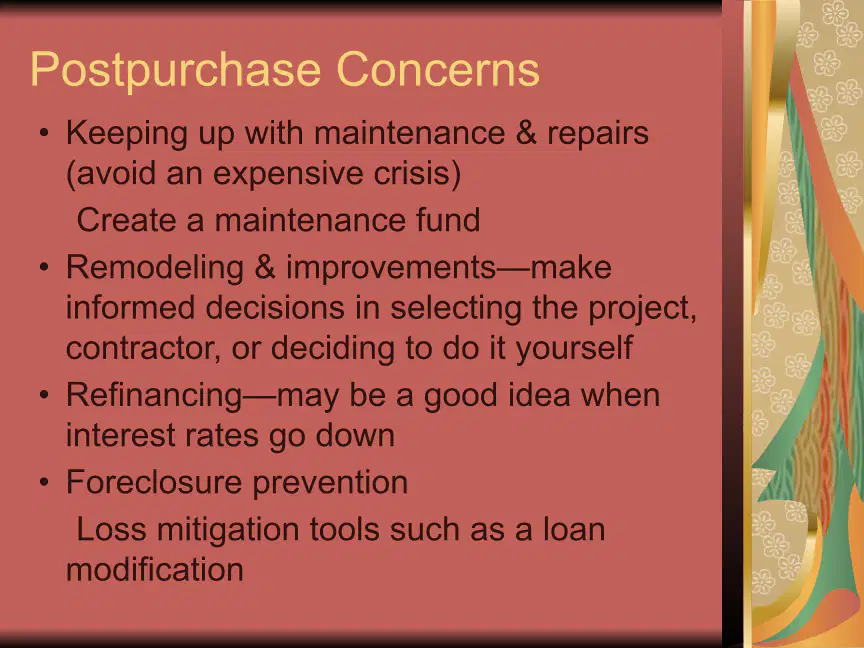 Postpurchase Concerns

• Keeping up with maintenance & repairs (avoid an expensive crisis)

Create a maintenance fund

• Remodeling & improvements—make informed decisions in selecting the project, contractor, or deciding to do it yourself

• Refinancing—may be a good idea when interest rates go down

• Foreclosure prevention

Loss mitigation tools such as a loan modification